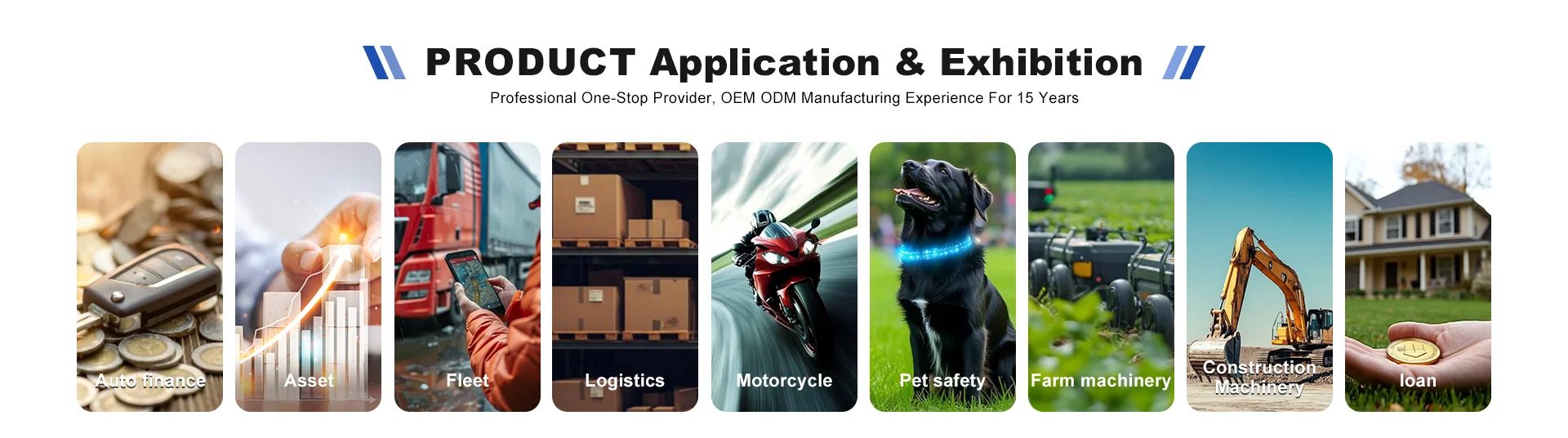 PRODUCT Application & Exhibition

Professional One-Stop Provider, OEM ODM Manufacturing Experience For 15 Years

Auto finance

Asset

Fleet

Logistics

Motorcycle

Pet safety

Farm machinery

Construction Machinery

loan